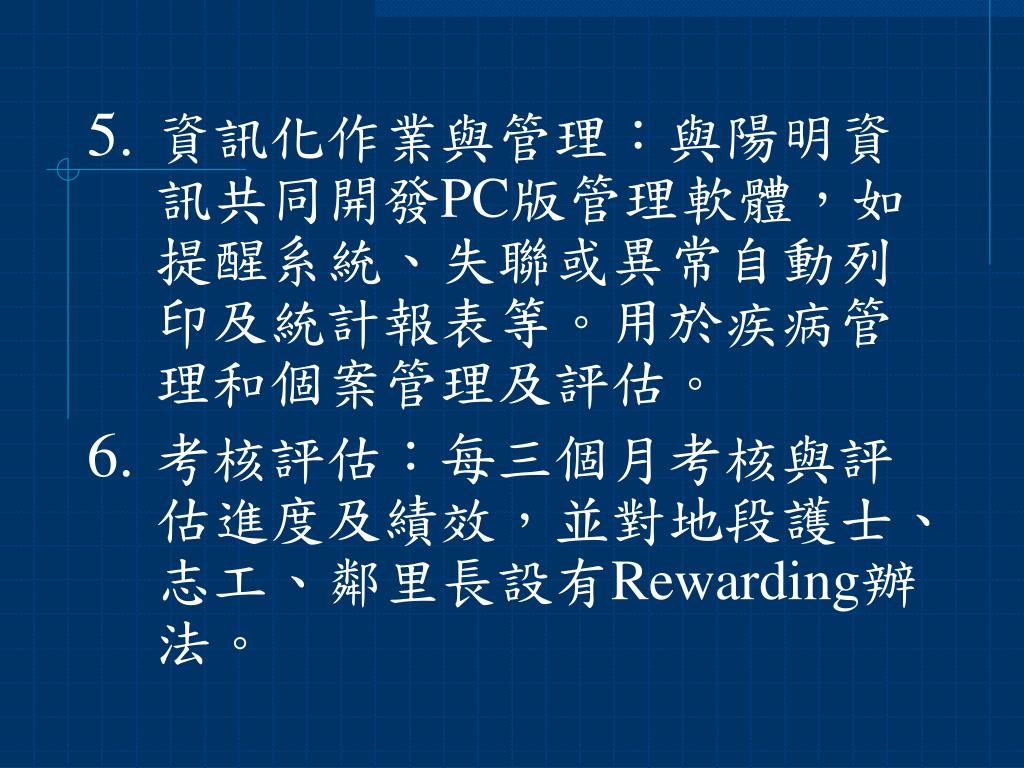 5. 資訊化作業與管理：與陽明資訊共同開發PC版管理軟體，如提醒系統、失聯或異常自動列印及統計報表等。用於疾病管理和個案管理及評估。

6. 考核評估：每三個月考核與評估進度及績效，並對地段護士、志工、鄰里長設有Rewarding辦法。